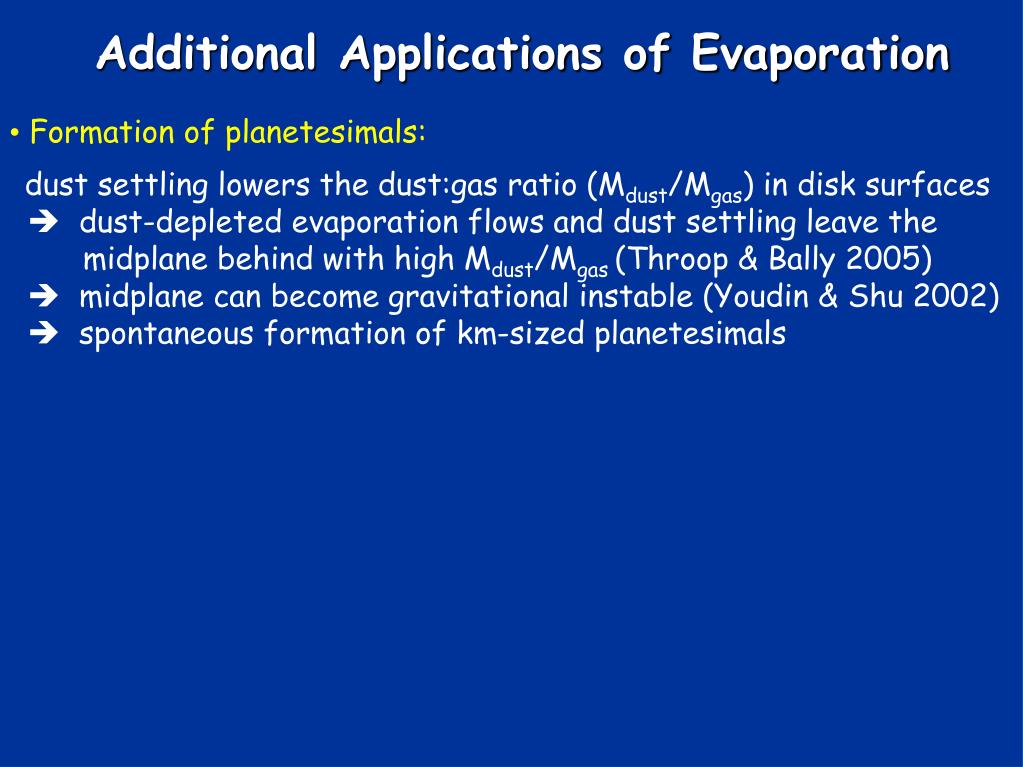 Additional Applications of Evaporation

• Formation of planetesimals:

dust settling lowers the dust:gas ratio ($M_{dust}/M_{gas}$) in disk surfaces
➔ dust-depleted evaporation flows and dust settling leave the midplane behind with high $M_{dust}/M_{gas}$ (Throop & Bally 2005)
➔ midplane can become gravitational instable (Youdin & Shu 2002)
➔ spontaneous formation of km-sized planetesimals